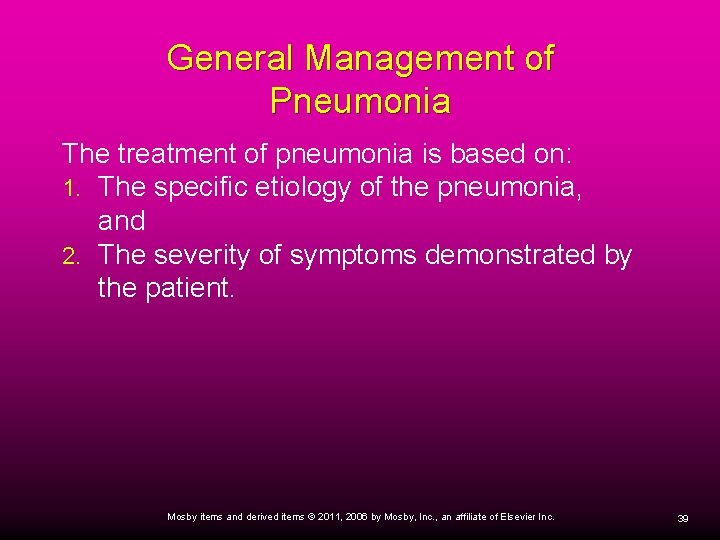 General Management of Pneumonia

The treatment of pneumonia is based on:
1. The specific etiology of the pneumonia, and
2. The severity of symptoms demonstrated by the patient.

Mosby items and derived items © 2011, 2006 by Mosby, Inc., an affiliate of Elsevier Inc.

39